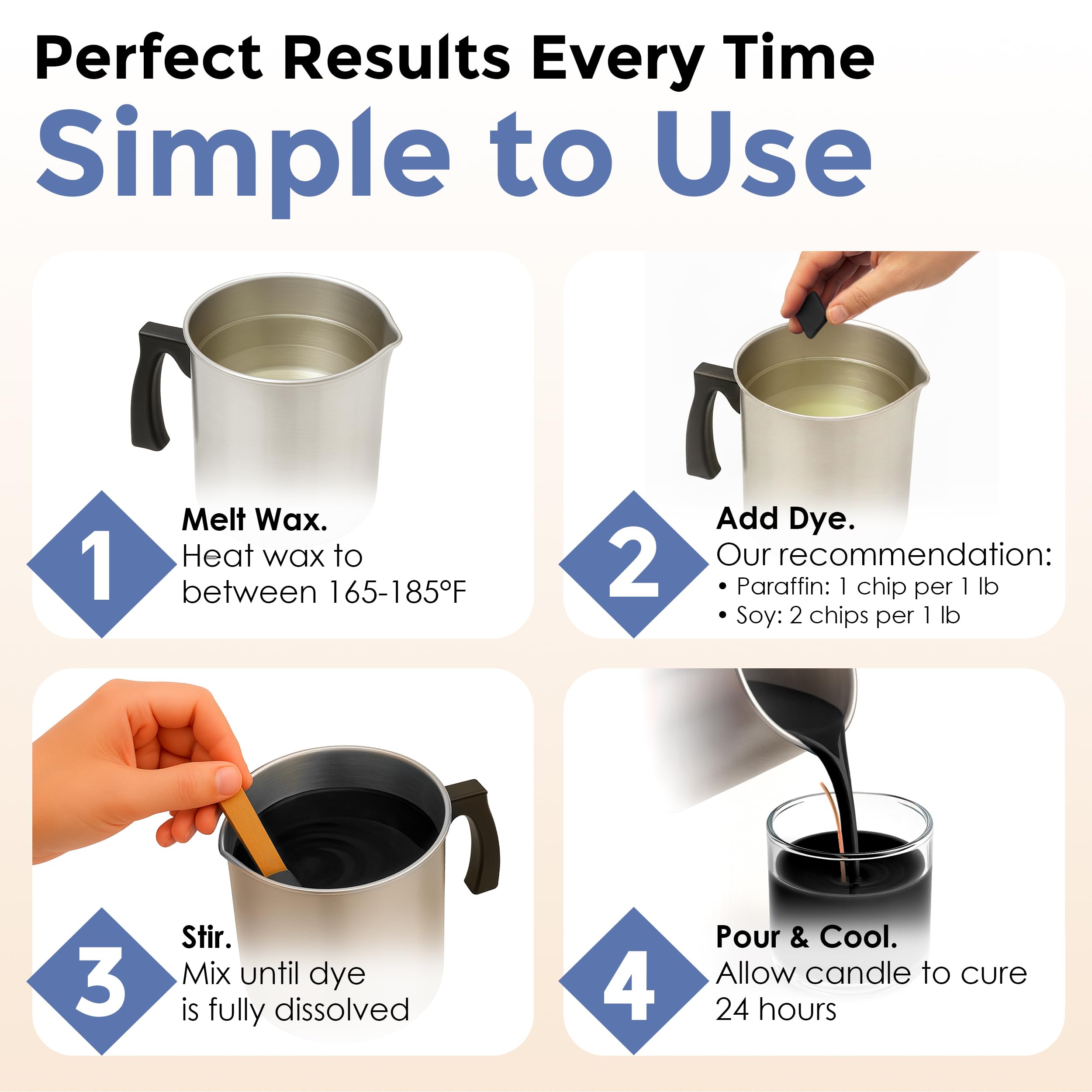 Perfect Results Every Time

Simple to Use

1

Melt Wax.
Heat wax to between 165-185°F

2

Add Dye.
Our recommendation:
• Paraffin: 1 chip per 1 lb
• Soy: 2 chips per 1 lb

3

Stir.
Mix until dye is fully dissolved

4

Pour & Cool.
Allow candle to cure 24 hours